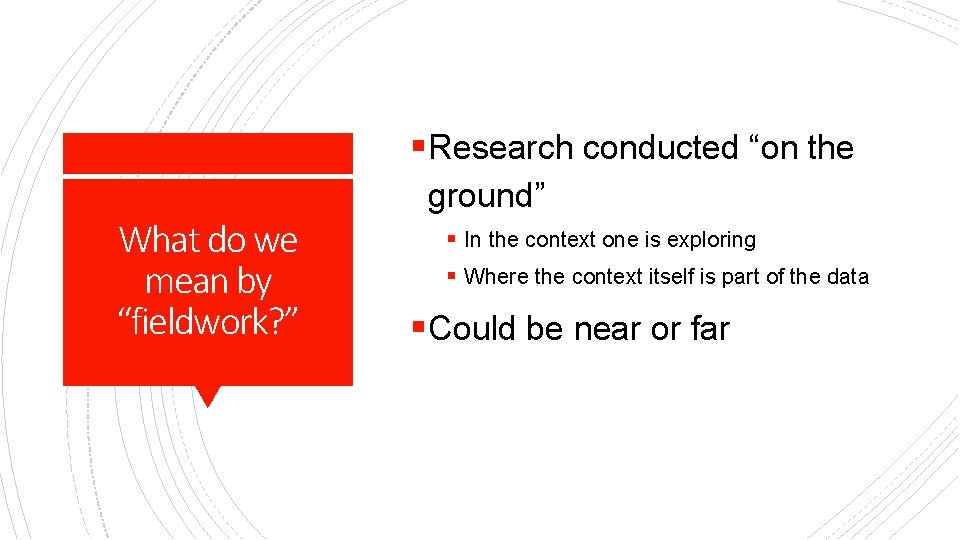 What do we mean by “fieldwork?”

▪ Research conducted “on the ground”

▪ In the context one is exploring

▪ Where the context itself is part of the data

▪ Could be near or far